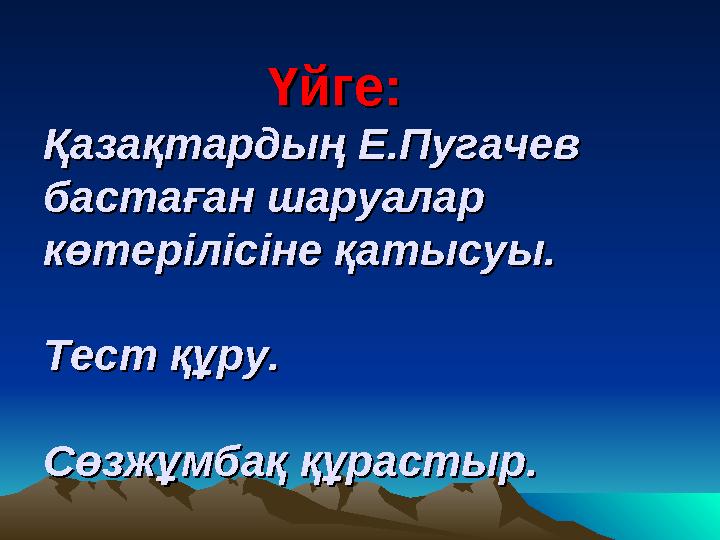 Үйге:

Қазақтардың Е.Пугачев бастаған шаруалар көтерілісіне қатысуы.

Тест құру.

Сөзжұмбақ құрастыр.